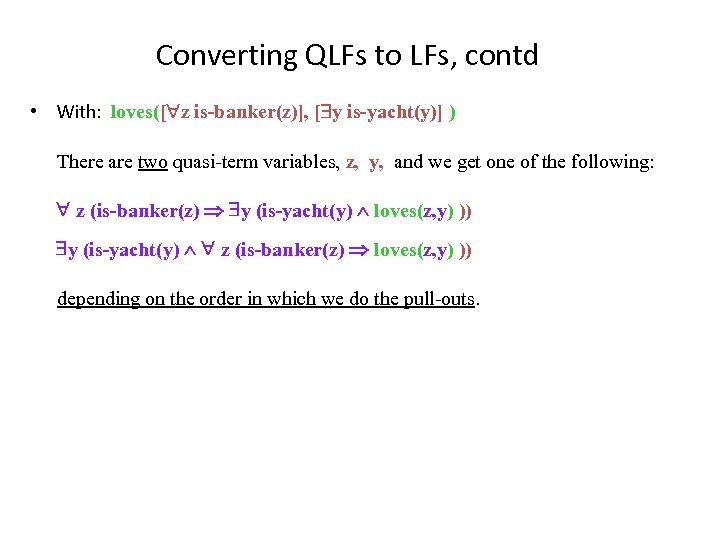 Converting QLFs to LFs, contd

• With: loves([$\forall$z is-banker(z)], [$\exists$y is-yacht(y)] )

There are two quasi-term variables, z, y, and we get one of the following:

$\forall$ z (is-banker(z) $\Rightarrow$ $\exists$y (is-yacht(y) $\wedge$ loves(z,y) ))

$\exists$y (is-yacht(y) $\wedge$ $\forall$ z (is-banker(z) $\Rightarrow$ loves(z,y) ))

depending on the order in which we do the pull-outs.